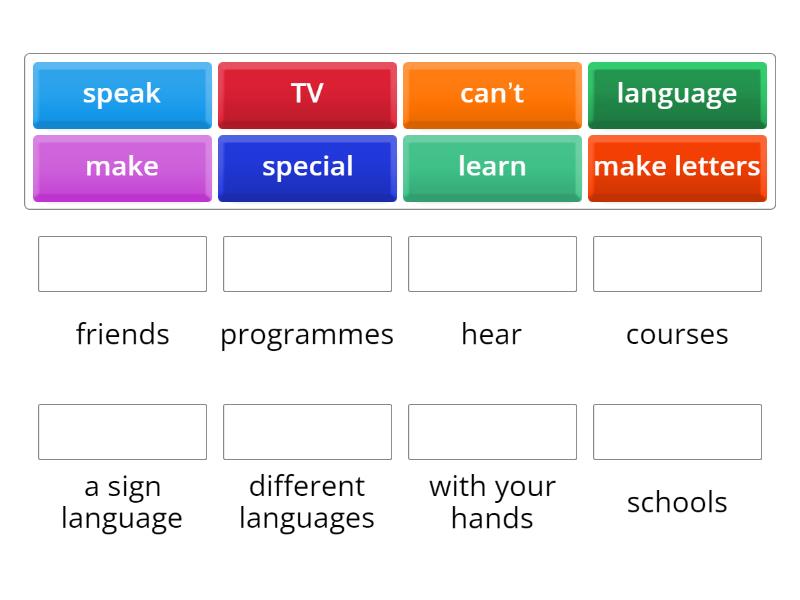 speak
TV
can't
language
make
special
learn
make letters

friends
programmes
hear
courses

a sign language
different languages
with your hands
schools